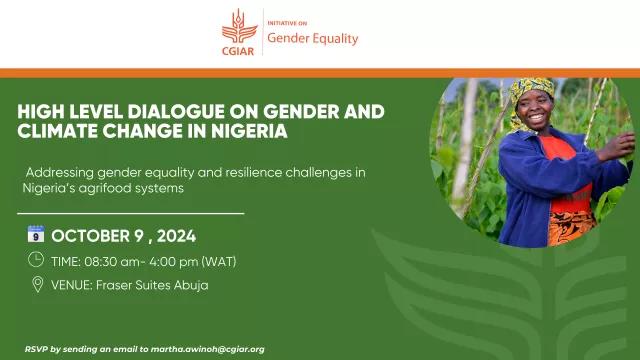 CGIAR
INITIATIVE ON
Gender Equality

HIGH LEVEL DIALOGUE ON GENDER AND CLIMATE CHANGE IN NIGERIA

Addressing gender equality and resilience challenges in Nigeria's agrifood systems

9
OCTOBER 9 , 2024

TIME: 08:30 am- 4:00 pm (WAT)

VENUE: Fraser Suites Abuja

RSVP by sending an email to martha.awinoh@cgiar.org